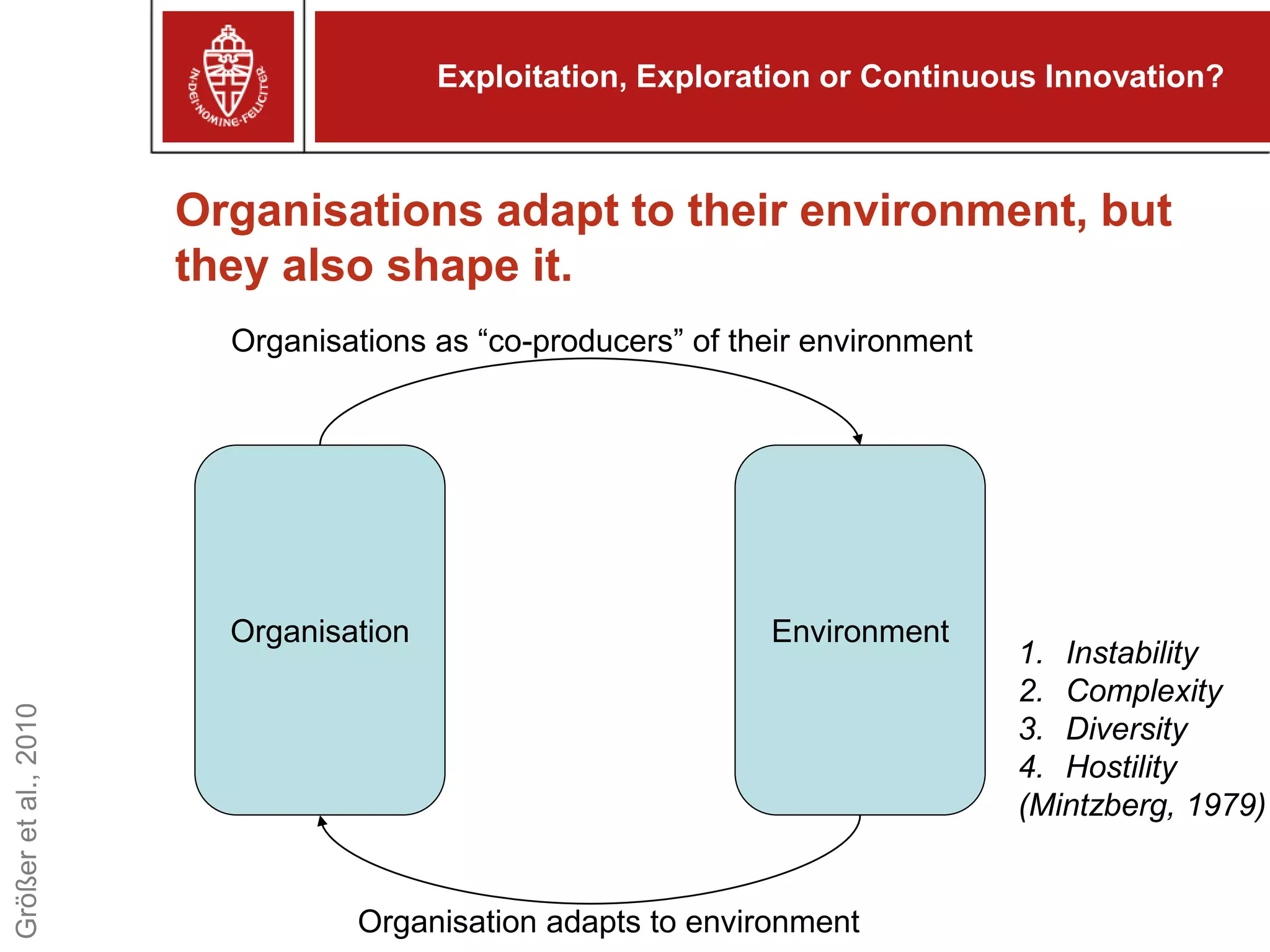 IN·DEI·NOMINE·FELICITER

Exploitation, Exploration or Continuous Innovation?

Organisations adapt to their environment, but they also shape it.

Organisations as “co-producers” of their environment

Organisation

Environment

1. Instability
2. Complexity
3. Diversity
4. Hostility
(Mintzberg, 1979)

Organisation adapts to environment

Größer et al., 2010